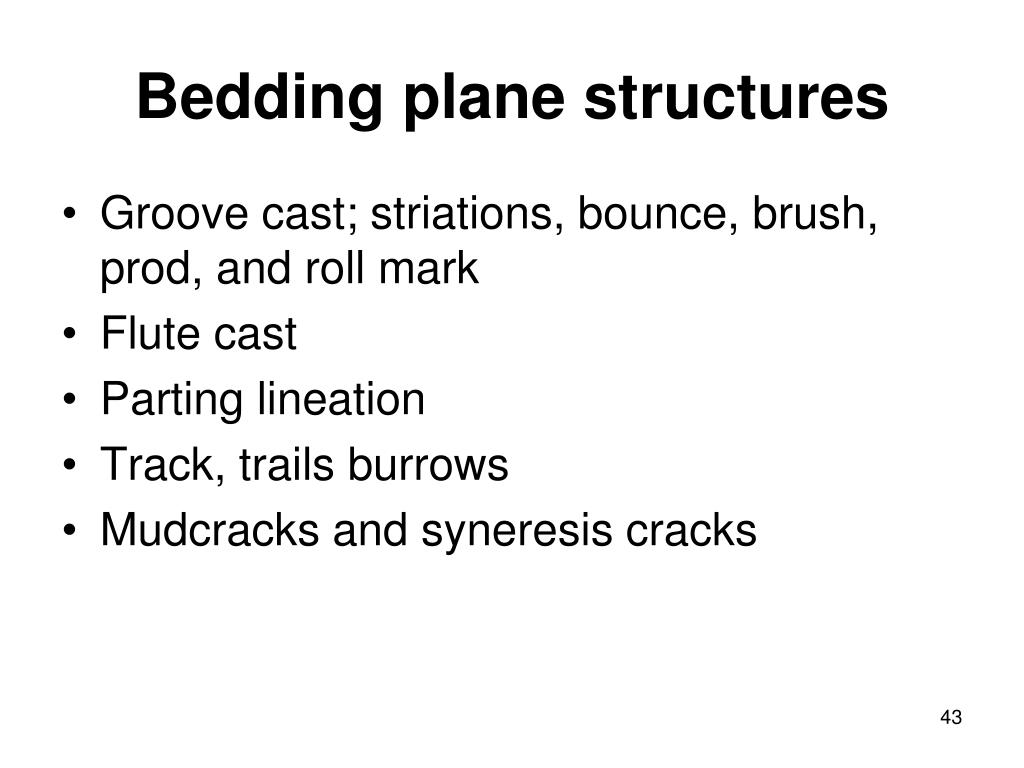 Bedding plane structures

• Groove cast; striations, bounce, brush, prod, and roll mark
• Flute cast
• Parting lineation
• Track, trails burrows
• Mudcracks and syneresis cracks

43